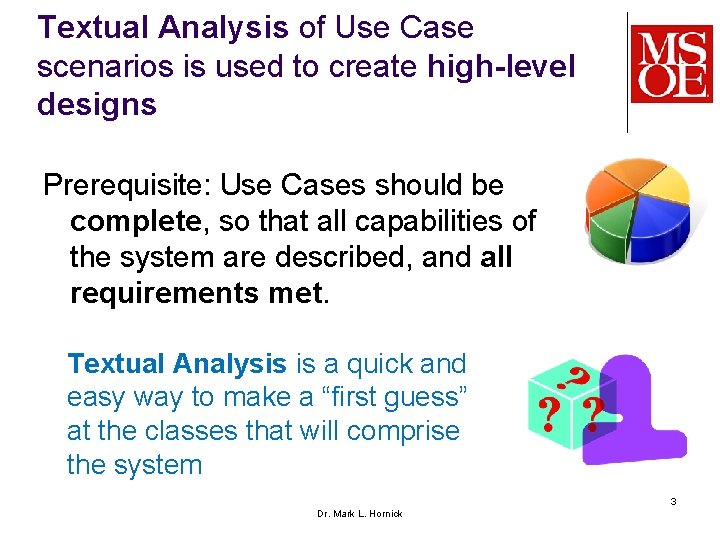 Textual Analysis of Use Case scenarios is used to create high-level designs

MSOE

Prerequisite: Use Cases should be complete, so that all capabilities of the system are described, and all requirements met.

Textual Analysis is a quick and easy way to make a “first guess” at the classes that will comprise the system

? ? ?

3

Dr. Mark L. Hornick